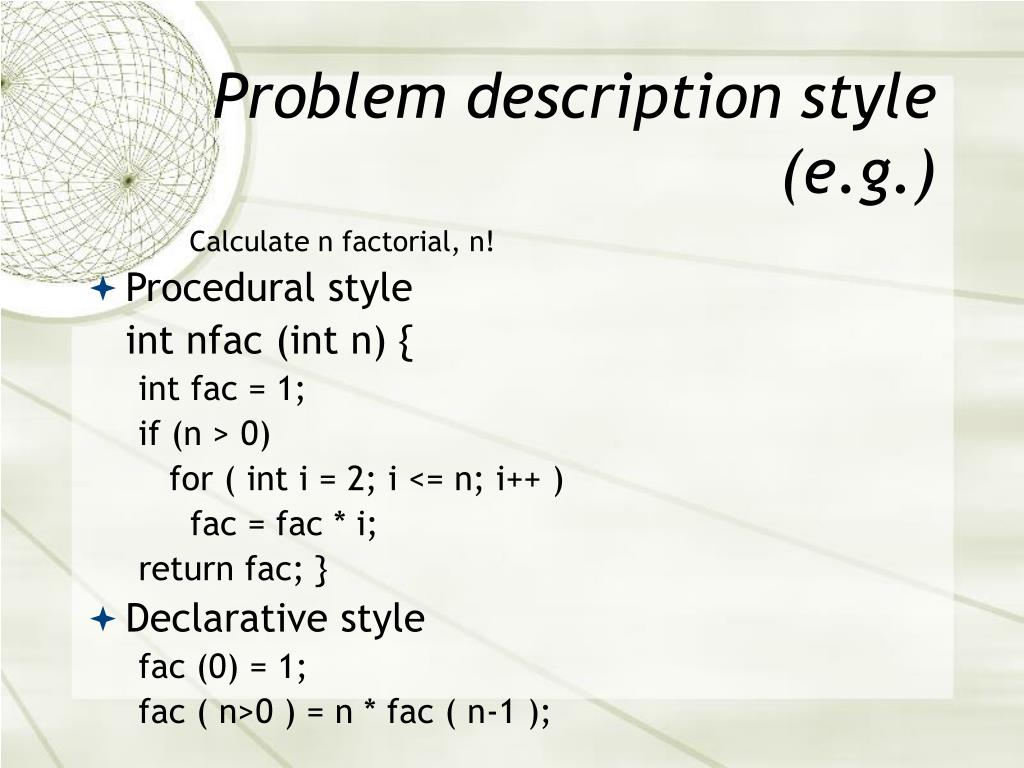 Problem description style (e.g.)

Calculate n factorial, n!

Procedural style

int nfac (int n) {
int fac = 1;
if (n > 0)
for ( int i = 2; i <= n; i++ )
fac = fac * i;
return fac; }

Declarative style

fac (0) = 1;
fac ( n>0 ) = n * fac ( n-1 );